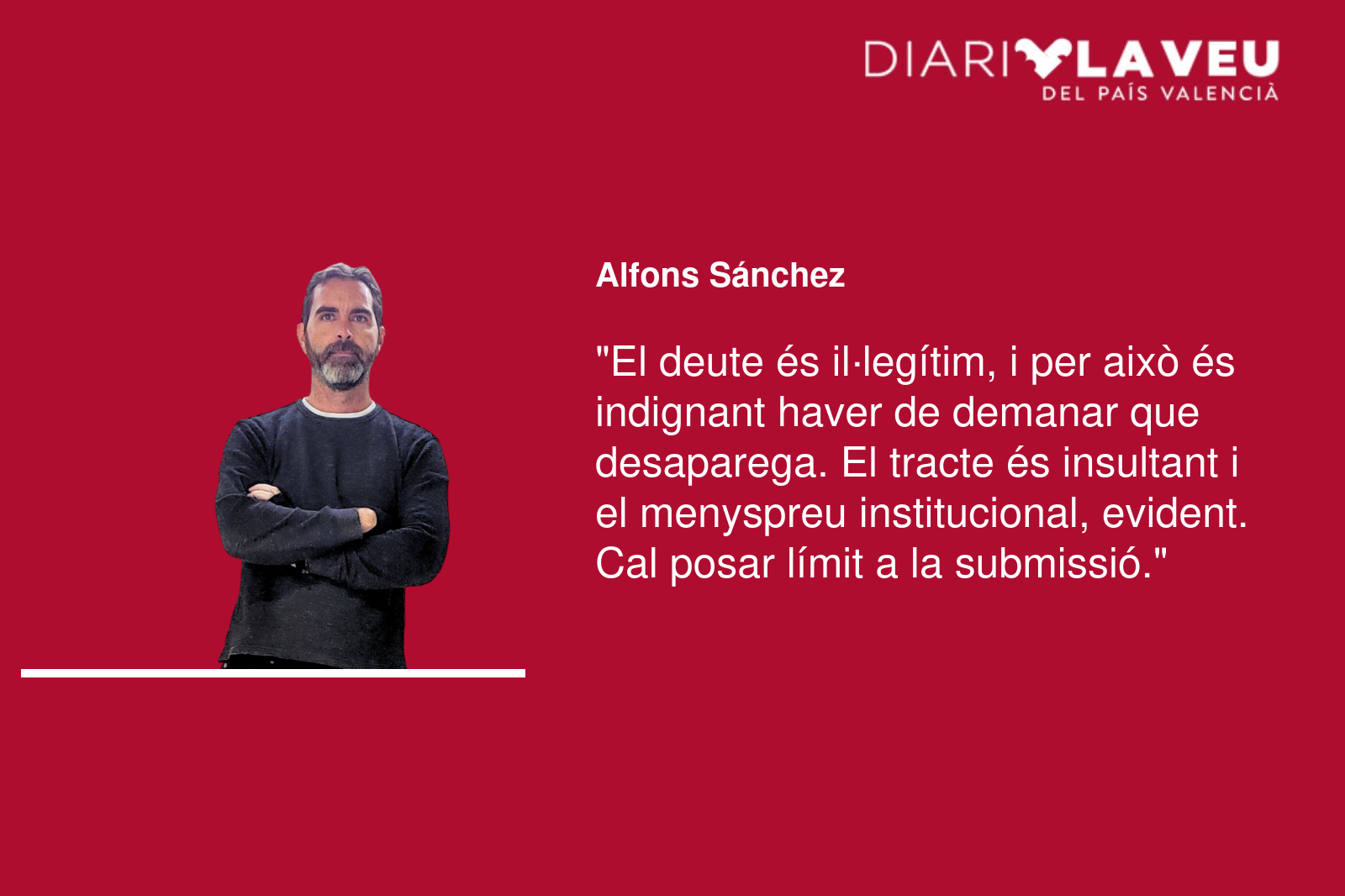 DIARI LA VEU
DEL PAÍS VALENCIÀ

Alfons Sánchez

"El deute és il·legítim, i per això és indignant haver de demanar que desaparega. El tracte és insultant i el menyspreu institucional, evident. Cal posar límit a la submissió."